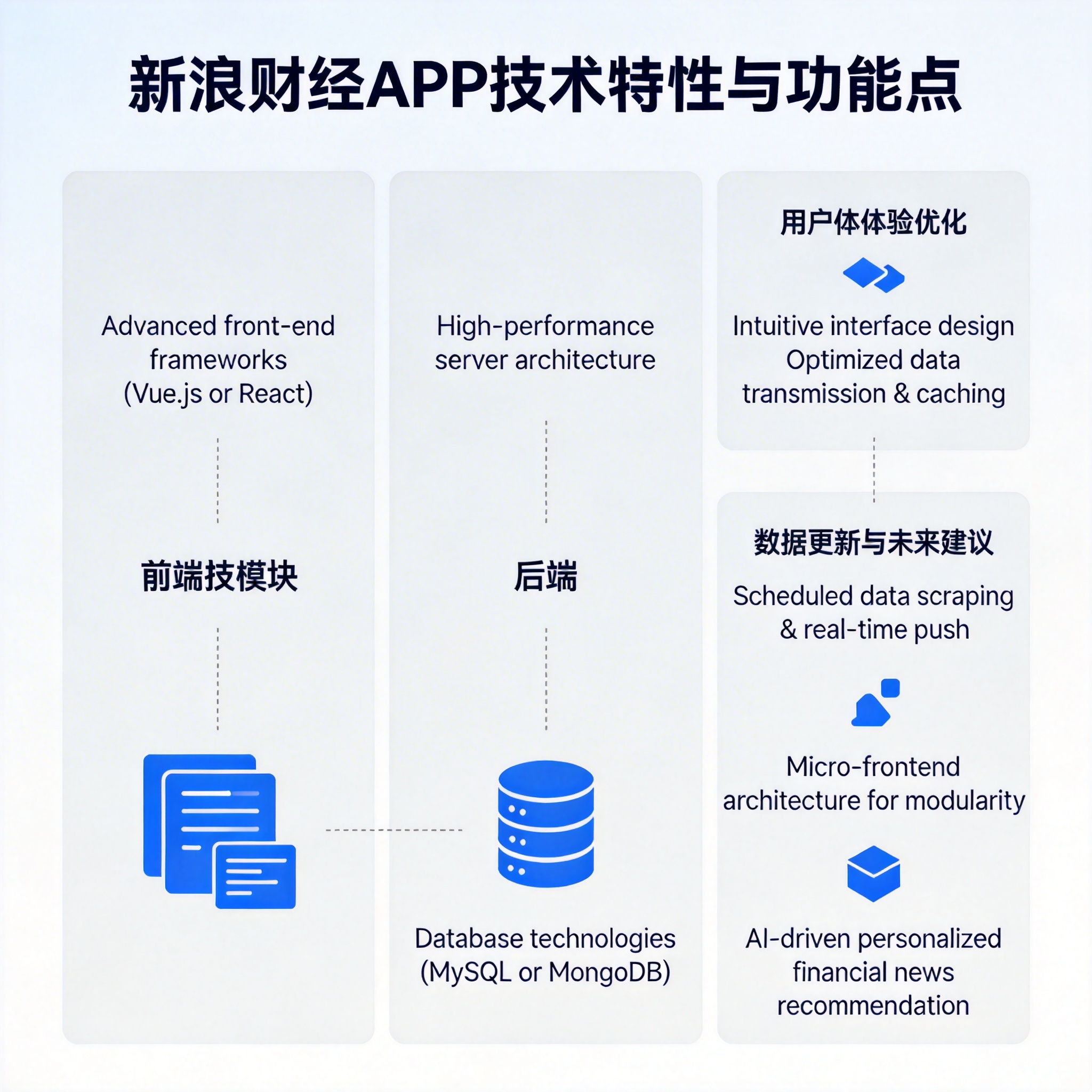 新浪财经APP技术特性与功能点

Advanced front-end frameworks (Vue.js or React)

前端技模块

High-performance server architecture

后端

Database technologies (MySQL or MongoDB)

用户体体验优化

Intuitive interface design Optimized data transmission & caching

数据更新与未来建议

Scheduled data scraping & real-time push

Micro-frontend architecture for modularity

AI-driven personalized financial news recommendation